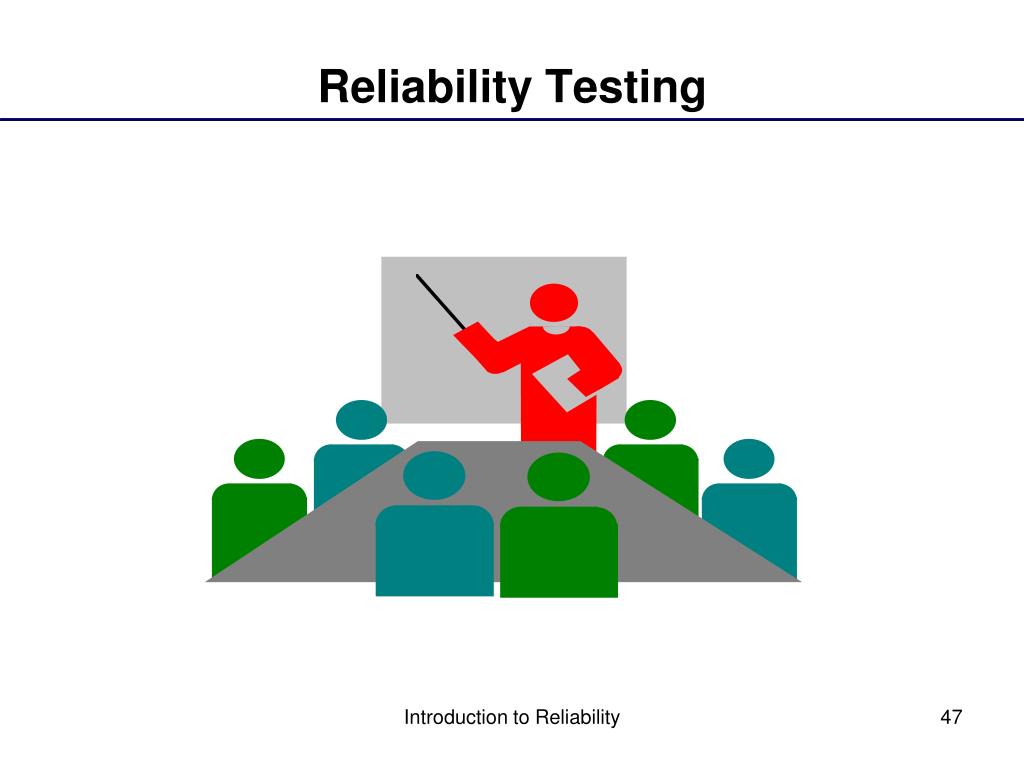 Reliability Testing

Introduction to Reliability

47